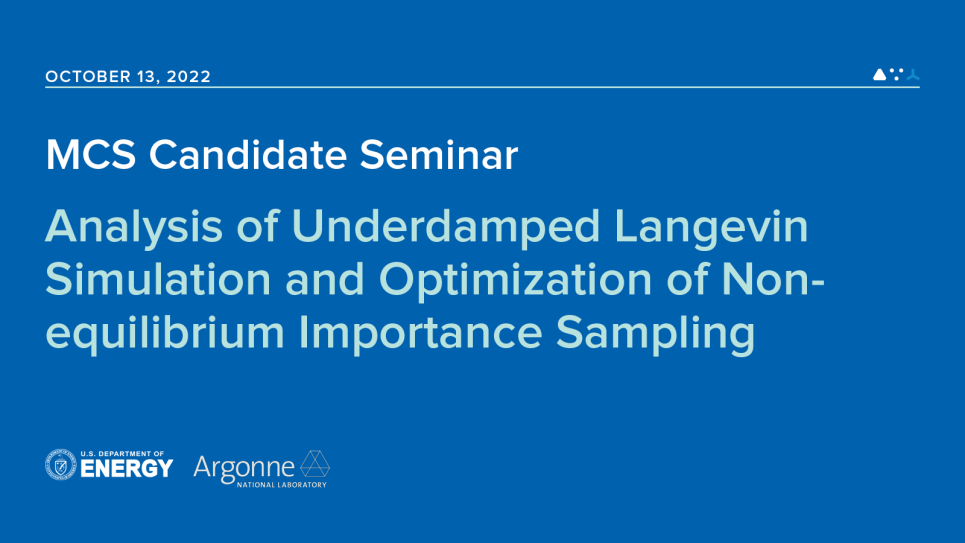 OCTOBER 13, 2022

MCS Candidate Seminar

Analysis of Underdamped Langevin Simulation and Optimization of Non-equilibrium Importance Sampling

U.S. DEPARTMENT OF ENERGY

Argonne NATIONAL LABORATORY